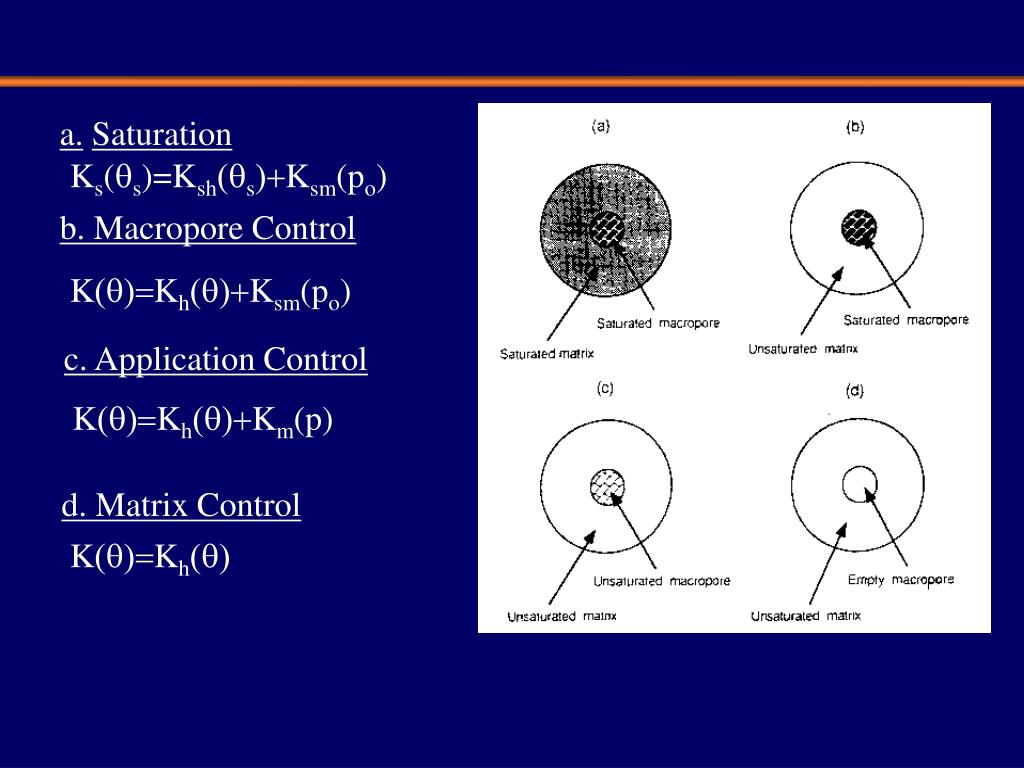 a. Saturation
$K_s(\theta_s)=K_{sh}(\theta_s)+K_{sm}(p_o)$

b. Macropore Control

$K(\theta)=K_h(\theta)+K_{sm}(p_o)$

c. Application Control

$K(\theta)=K_h(\theta)+K_m(p)$

d. Matrix Control

$K(\theta)=K_h(\theta)$

(a)
Saturated macropore
Saturated matrix

(b)
Saturated macropore
Unsaturated matrix

(c)
Unsaturated macropore
Unsaturated matrix

(d)
Empty macropore
Unsaturated matrix